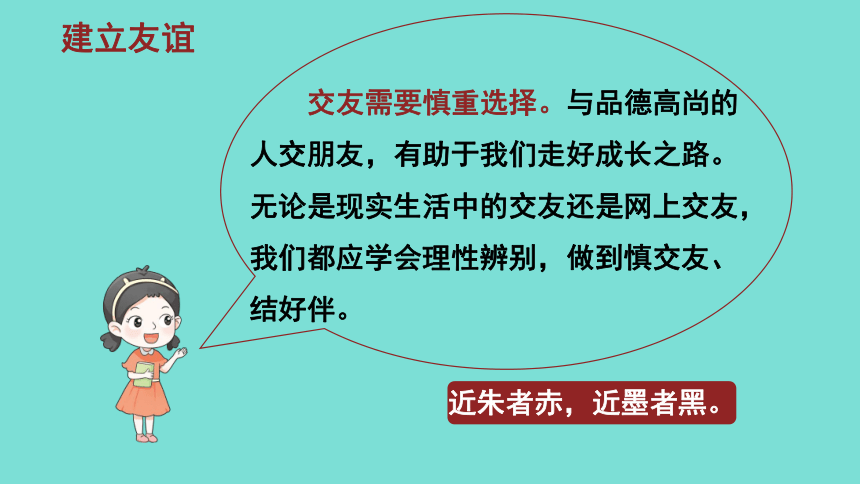 建立友谊

交友需要慎重选择。与品德高尚的人交朋友，有助于我们走好成长之路。无论是现实生活中的交友还是网上交友，我们都应学会理性辨别，做到慎交友、结好伴。

近朱者赤，近墨者黑。